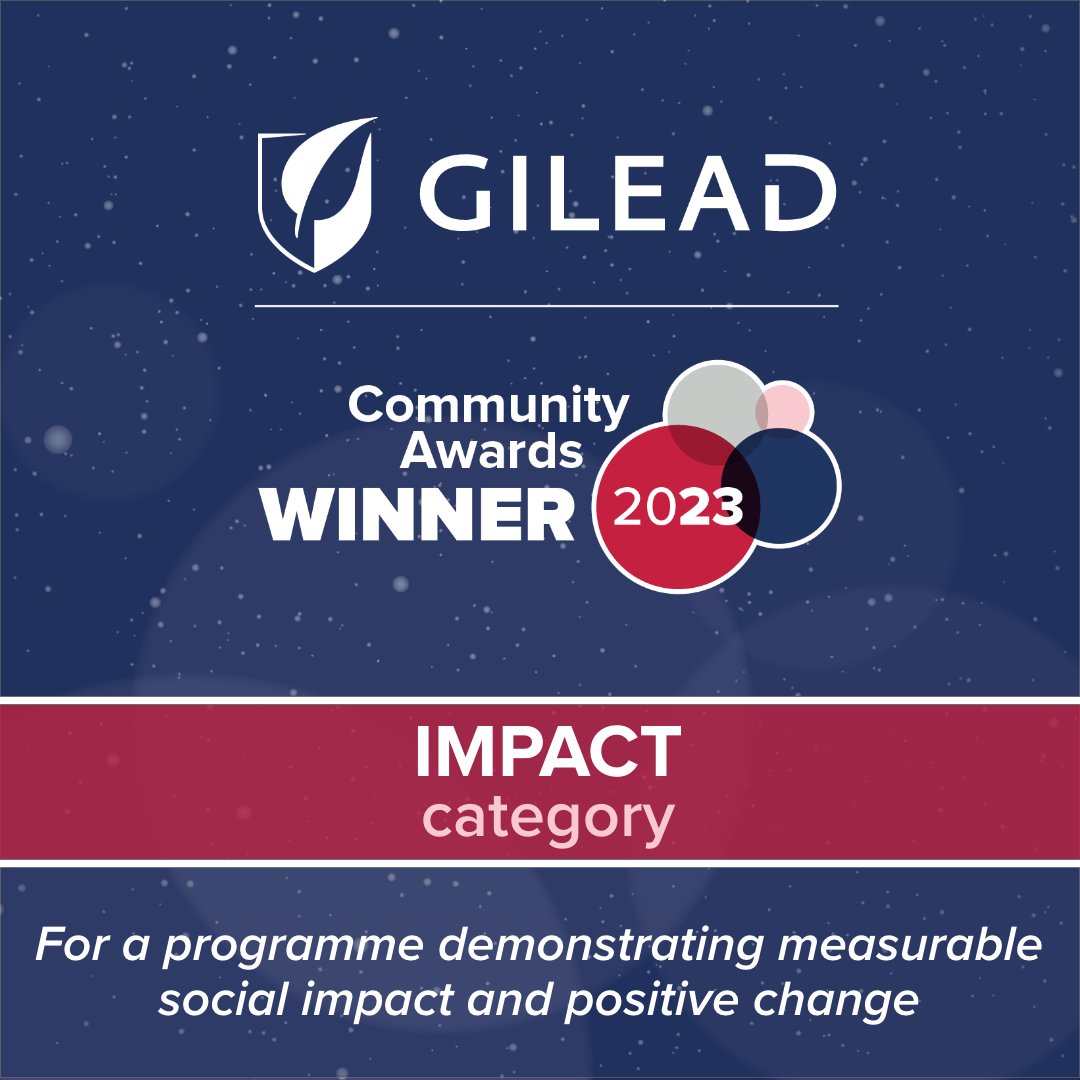 GILEAD

Community Awards WINNER 2023

IMPACT category

For a programme demonstrating measurable social impact and positive change